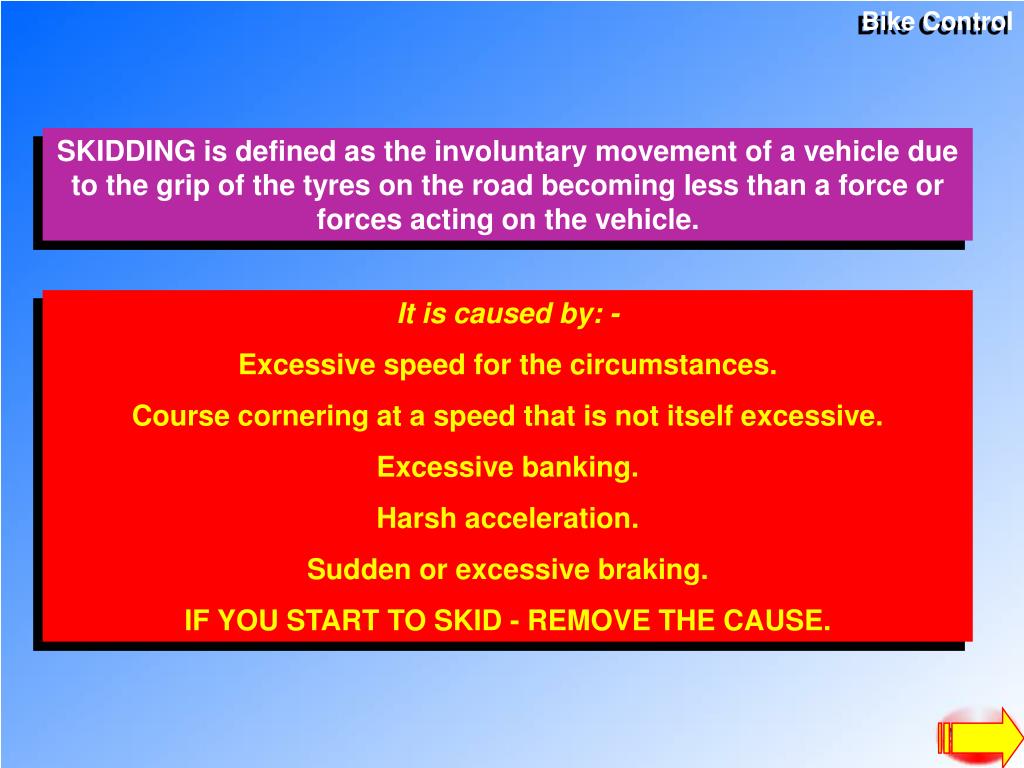 Bike Control

SKIDDING is defined as the involuntary movement of a vehicle due to the grip of the tyres on the road becoming less than a force or forces acting on the vehicle.

It is caused by: -

Excessive speed for the circumstances.

Course cornering at a speed that is not itself excessive.

Excessive banking.

Harsh acceleration.

Sudden or excessive braking.

IF YOU START TO SKID - REMOVE THE CAUSE.